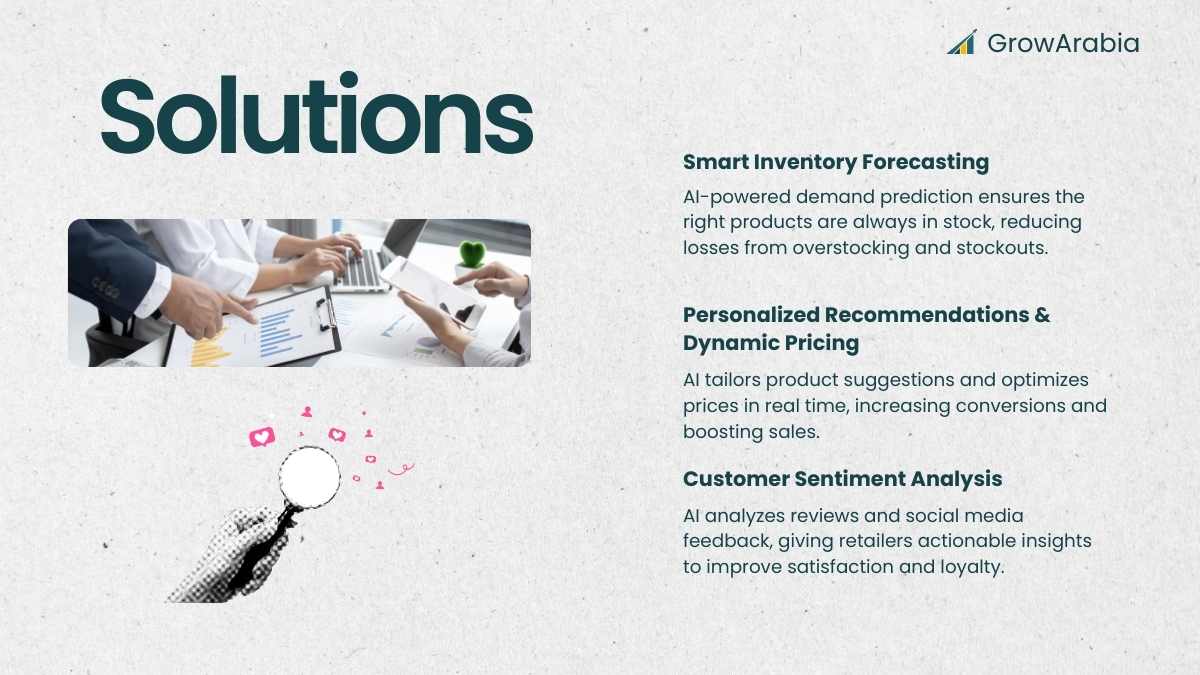 GrowArabia

Solutions

Smart Inventory Forecasting

AI-powered demand prediction ensures the right products are always in stock, reducing losses from overstocking and stockouts.

Personalized Recommendations & Dynamic Pricing

AI tailors product suggestions and optimizes prices in real time, increasing conversions and boosting sales.

Customer Sentiment Analysis

AI analyzes reviews and social media feedback, giving retailers actionable insights to improve satisfaction and loyalty.